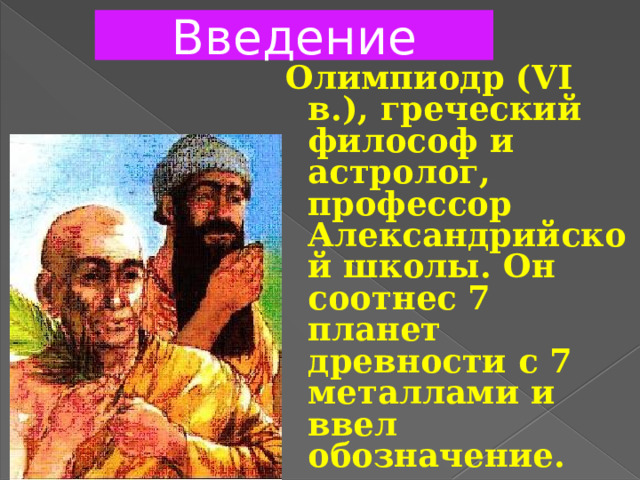 Введение

Олимпиодр (VI в.), греческий философ и астролог, профессор Александрийской школы. Он соотнес 7 планет древности с 7 металлами и ввел обозначение.